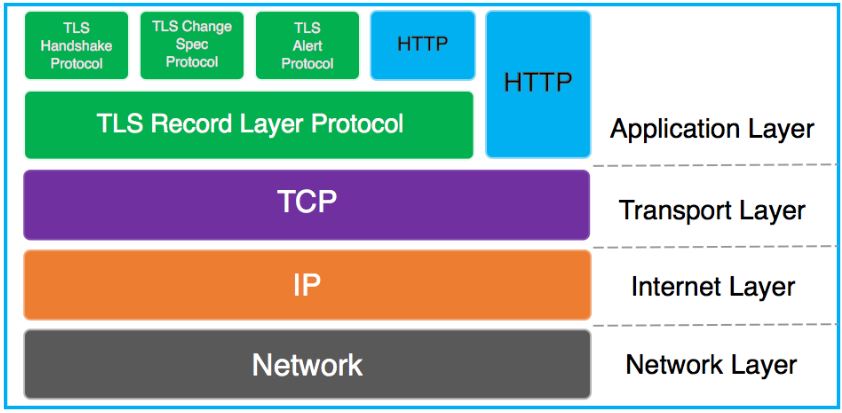 TLS Handshake Protocol

TLS Change Spec Protocol

TLS Alert Protocol

HTTP

HTTP

TLS Record Layer Protocol

Application Layer

TCP

Transport Layer

IP

Internet Layer

Network

Network Layer